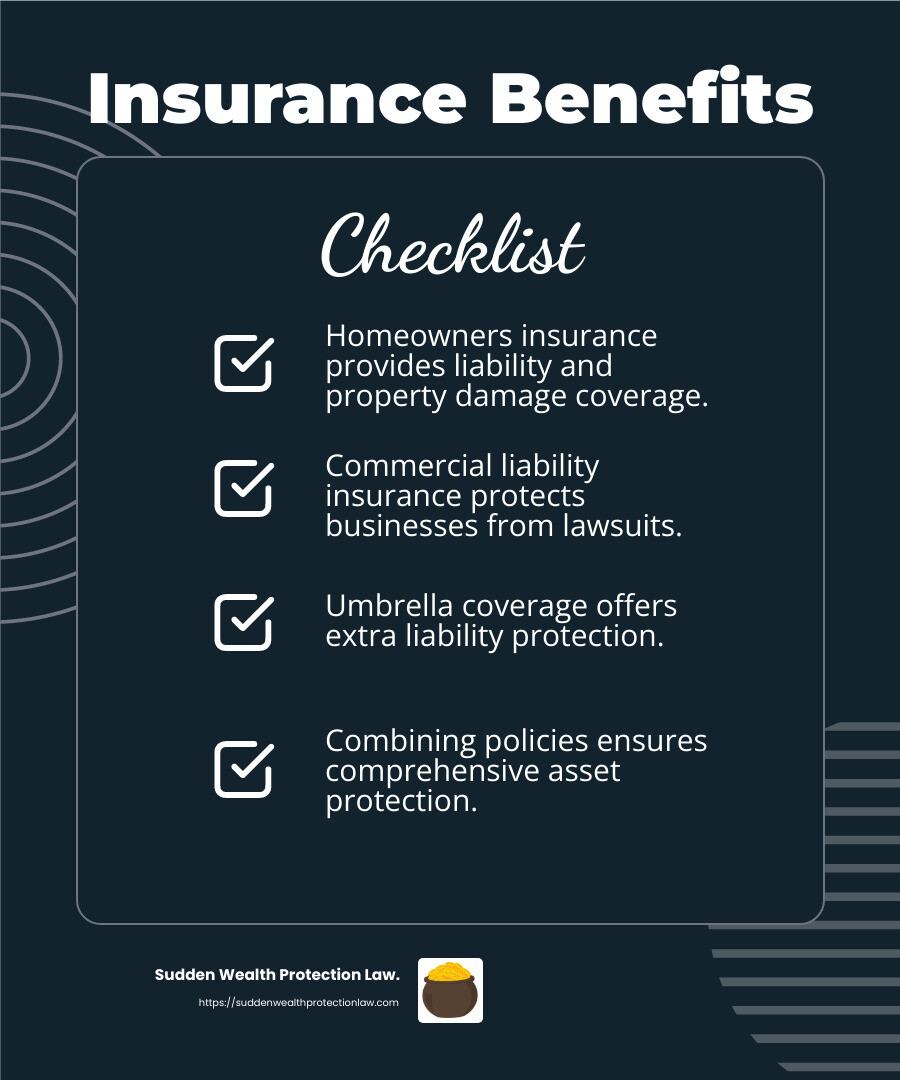 Insurance Benefits

Checklist

Homeowners insurance provides liability and property damage coverage.

Commercial liability insurance protects businesses from lawsuits.

Umbrella coverage offers extra liability protection.

Combining policies ensures comprehensive asset protection.

Sudden Wealth Protection Law.
https://suddenwealthprotectionlaw.com